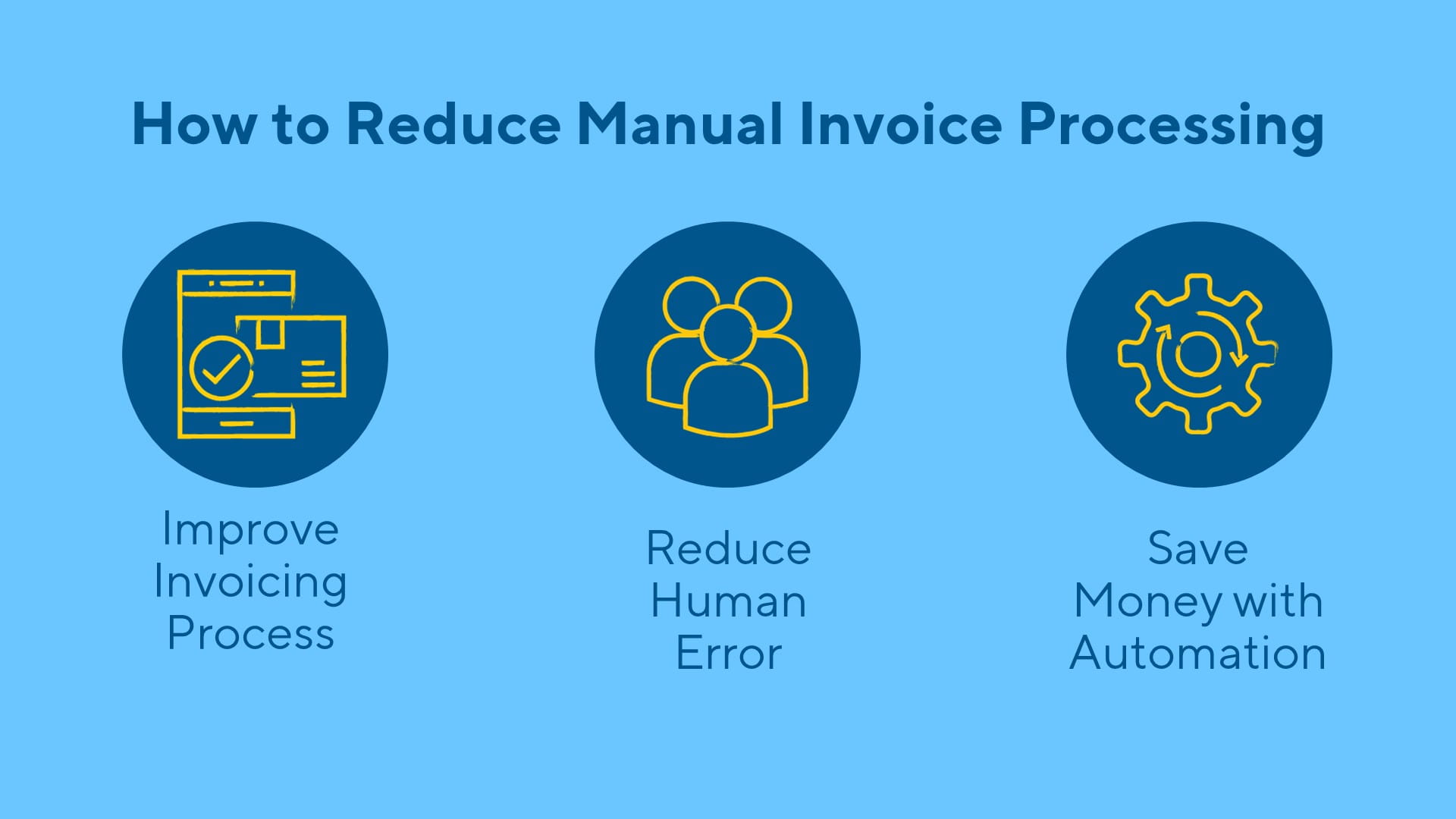 How to Reduce Manual Invoice Processing

Improve Invoicing Process

Reduce Human Error

Save Money with Automation